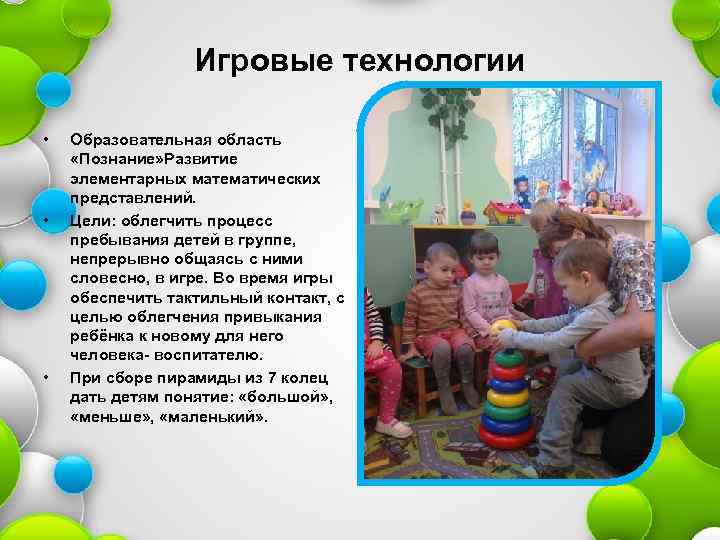 Игровые технологии

• Образовательная область «Познание»Развитие элементарных математических представлений.
• Цели: облегчить процесс пребывания детей в группе, непрерывно общаясь с ними словесно, в игре. Во время игры обеспечить тактильный контакт, с целью облегчения привыкания ребёнка к новому для него человека- воспитателю.
• При сборе пирамиды из 7 колец дать детям понятие: «большой», «меньше», «маленький».